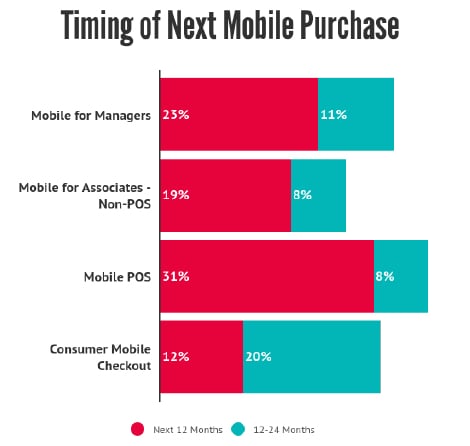 Timing of Next Mobile Purchase

Mobile for Managers 23% 11%

Mobile for Associates - Non-POS 19% 8%

Mobile POS 31% 8%

Consumer Mobile Checkout 12% 20%

Next 12 Months 12-24 Months